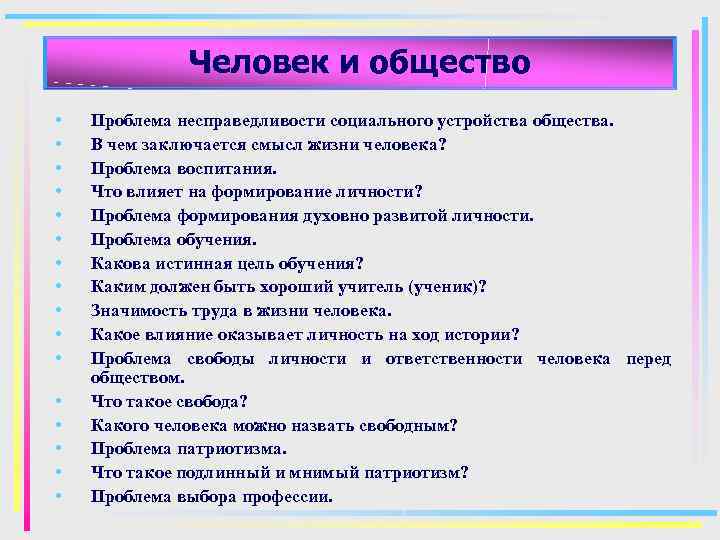 Человек и общество

• Проблема несправедливости социального устройства общества.
• В чем заключается смысл жизни человека?
• Проблема воспитания.
• Что влияет на формирование личности?
• Проблема формирования духовно развитой личности.
• Проблема обучения.
• Какова истинная цель обучения?
• Каким должен быть хороший учитель (ученик)?
• Значимость труда в жизни человека.
• Какое влияние оказывает личность на ход истории?
• Проблема свободы личности и ответственности человека перед обществом.
• Что такое свобода?
• Какого человека можно назвать свободным?
• Проблема патриотизма.
• Что такое подлинный и мнимый патриотизм?
• Проблема выбора профессии.